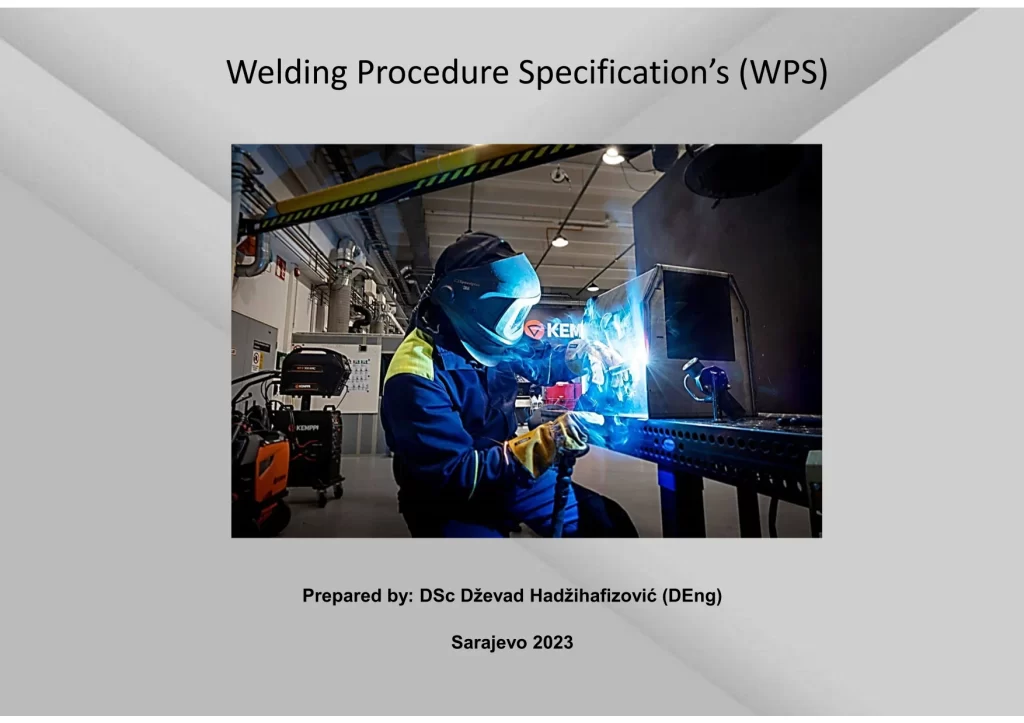 Welding Procedure Specification's (WPS)

KEM

KEMPPI

Prepared by: DSc Dževad Hadžihafizović (DEng)

Sarajevo 2023